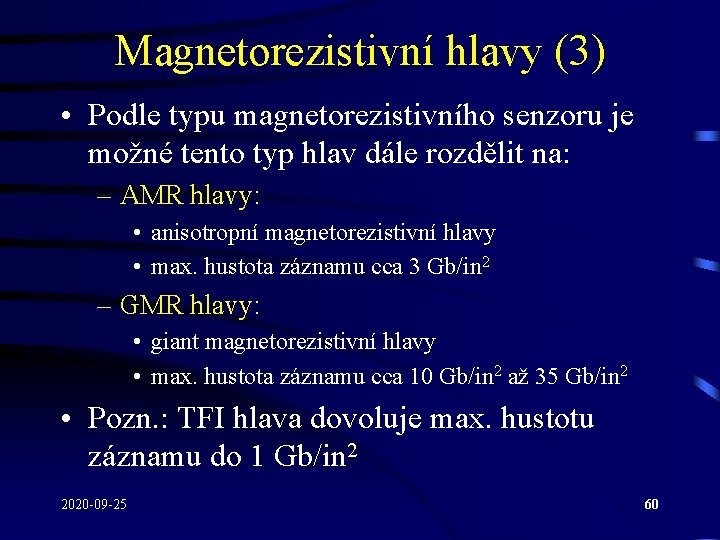 Magnetorezistivní hlavy (3)

• Podle typu magnetorezistivního senzoru je možné tento typ hlav dále rozdělit na:

– AMR hlavy:

• anisotropní magnetorezistivní hlavy

• max. hustota záznamu cca 3 Gb/in$^2$

– GMR hlavy:

• giant magnetorezistivní hlavy

• max. hustota záznamu cca 10 Gb/in$^2$ až 35 Gb/in$^2$

• Pozn.: TFI hlava dovoluje max. hustotu záznamu do 1 Gb/in$^2$

2020-09-25

60